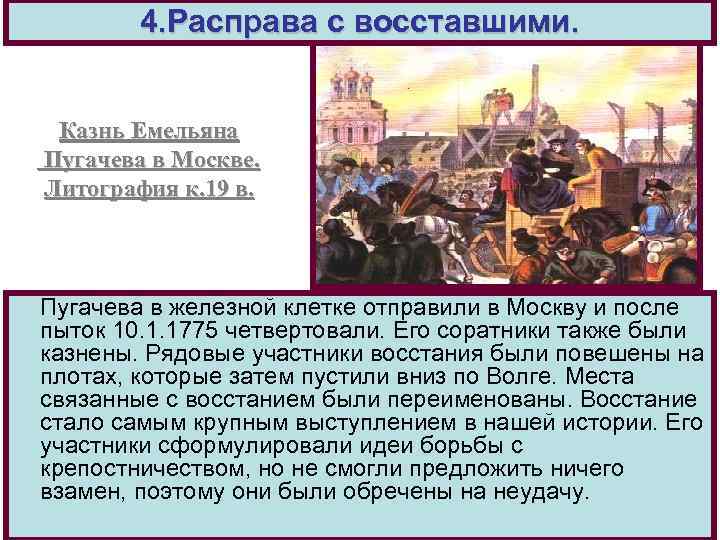 4.Расправа с восставшими.

Казнь Емельяна Пугачева в Москве. Литография к.19 в.

Пугачева в железной клетке отправили в Москву и после пыток 10.1.1775 четвертовали. Его соратники также были казнены. Рядовые участники восстания были повешены на плотах, которые затем пустили вниз по Волге. Места связанные с восстанием были переименованы. Восстание стало самым крупным выступлением в нашей истории. Его участники сформулировали идеи борьбы с крепостничеством, но не смогли предложить ничего взамен, поэтому они были обречены на неудачу.